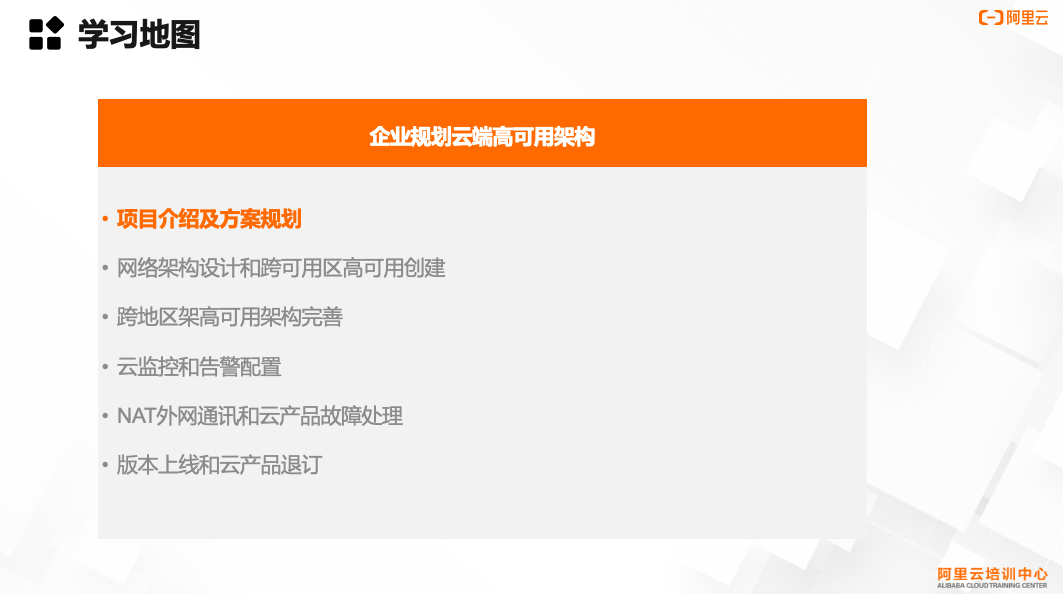 学习地图

阿里云

企业规划云端高可用架构

• 项目介绍及方案规划
• 网络架构设计和跨可用区高可用创建
• 跨地区架高可用架构完善
• 云监控和告警配置
• NAT外网通讯和云产品故障处理
• 版本上线和云产品退订

阿里云培训中心
ALIBABA CLOUD TRAINING CENTER